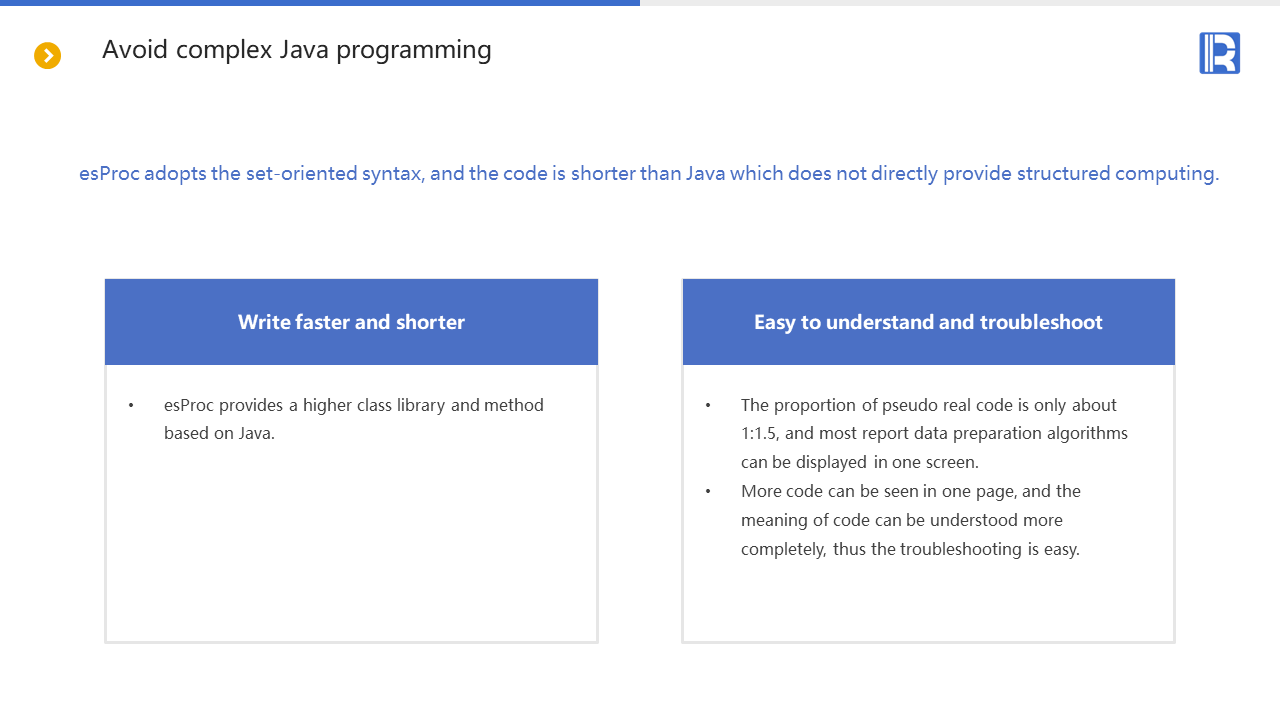 Avoid complex Java programming

esProc adopts the set-oriented syntax, and the code is shorter than Java which does not directly provide structured computing.

Write faster and shorter

• esProc provides a higher class library and method based on Java.

Easy to understand and troubleshoot

• The proportion of pseudo real code is only about 1:1.5, and most report data preparation algorithms can be displayed in one screen.
• More code can be seen in one page, and the meaning of code can be understood more completely, thus the troubleshooting is easy.